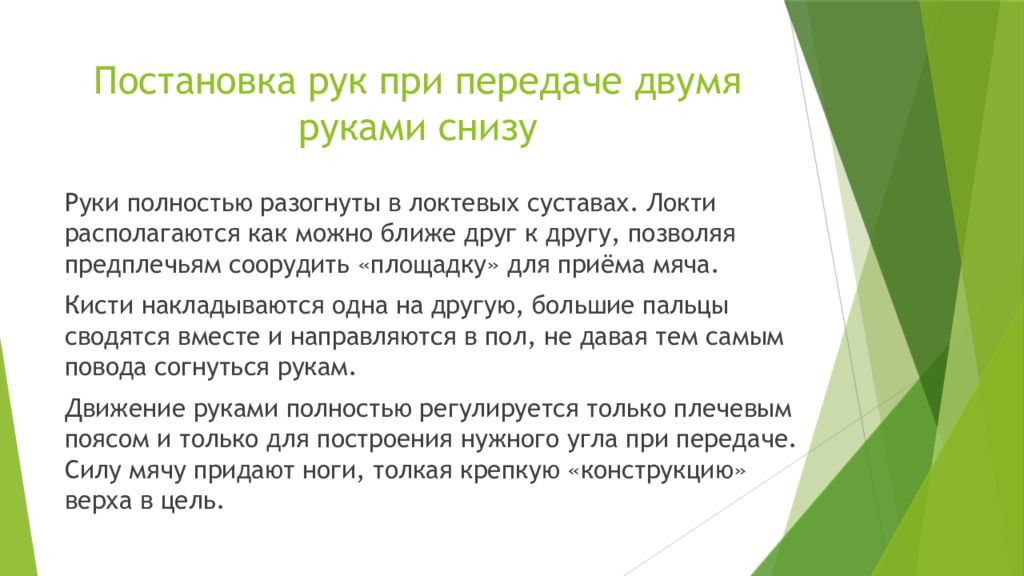 Постановка рук при передаче двумя руками снизу

Руки полностью разогнуты в локтевых суставах. Локти располагаются как можно ближе друг к другу, позволяя предплечьям соорудить «площадку» для приёма мяча.

Кисти накладываются одна на другую, большие пальцы сводятся вместе и направляются в пол, не давая тем самым повода согнуться рукам.

Движение руками полностью регулируется только плечевым поясом и только для построения нужного угла при передаче. Силу мячу придают ноги, толкая крепкую «конструкцию» верха в цель.